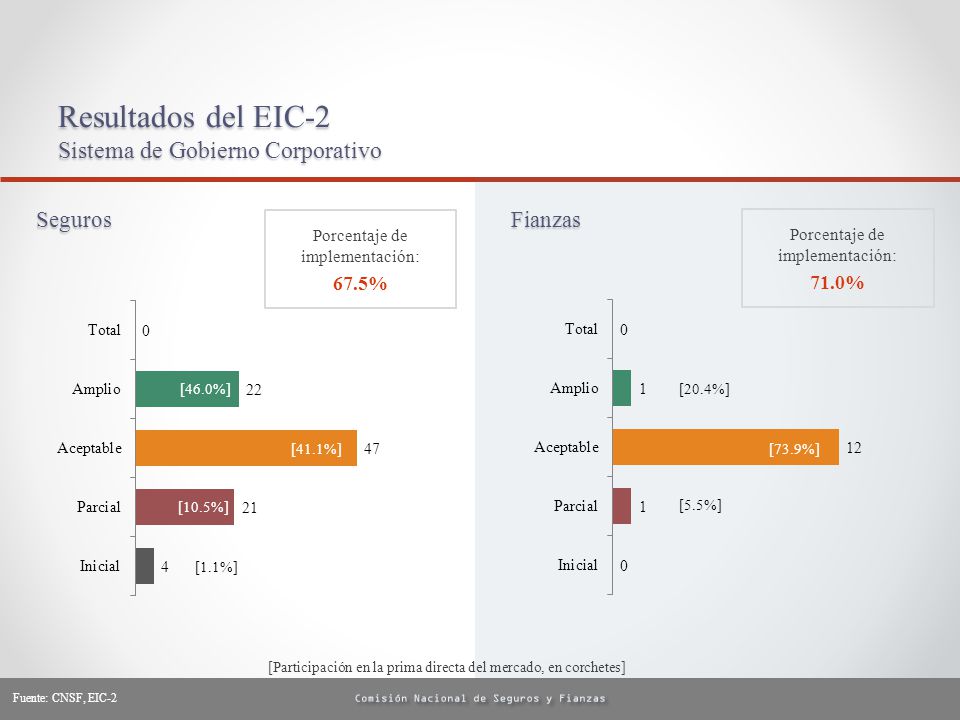 Resultados del EIC-2
Sistema de Gobierno Corporativo

Seguros

Porcentaje de implementación:
67.5%

Total 0
Amplio [46.0%] 22
Aceptable [41.1%] 47
Parcial [10.5%] 21
Inicial 4 [1.1%]

Fianzas

Porcentaje de implementación:
71.0%

Total 0
Amplio 1 [20.4%]
Aceptable [73.9%] 12
Parcial 1 [5.5%]
Inicial 0

[Participación en la prima directa del mercado, en corchetes]

Fuente: CNSF, EIC-2

Comisión Nacional de Seguros y Fianzas